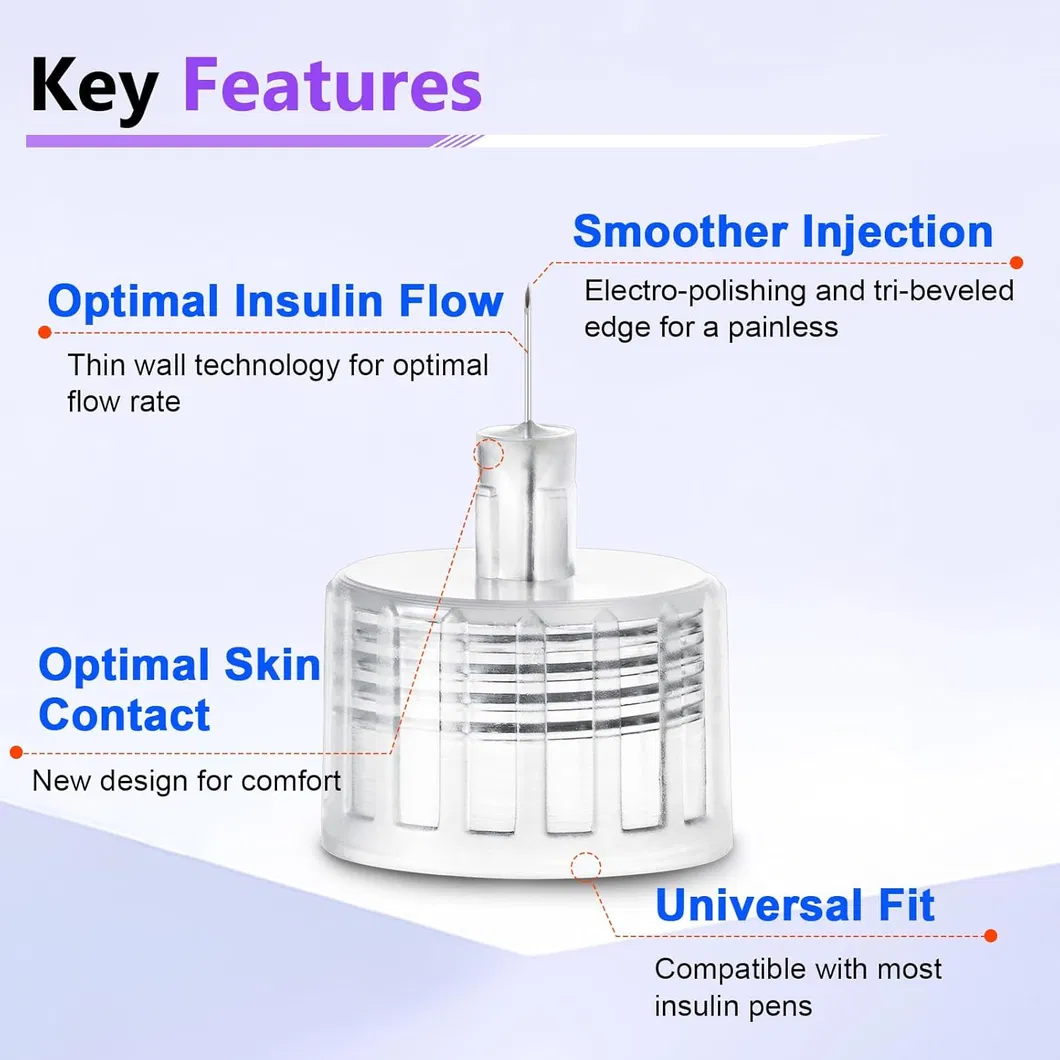 Key Features

Smoother Injection

Electro-polishing and tri-beveled edge for a painless

Optimal Insulin Flow

Thin wall technology for optimal flow rate

Optimal Skin Contact

New design for comfort

Universal Fit

Compatible with most insulin pens